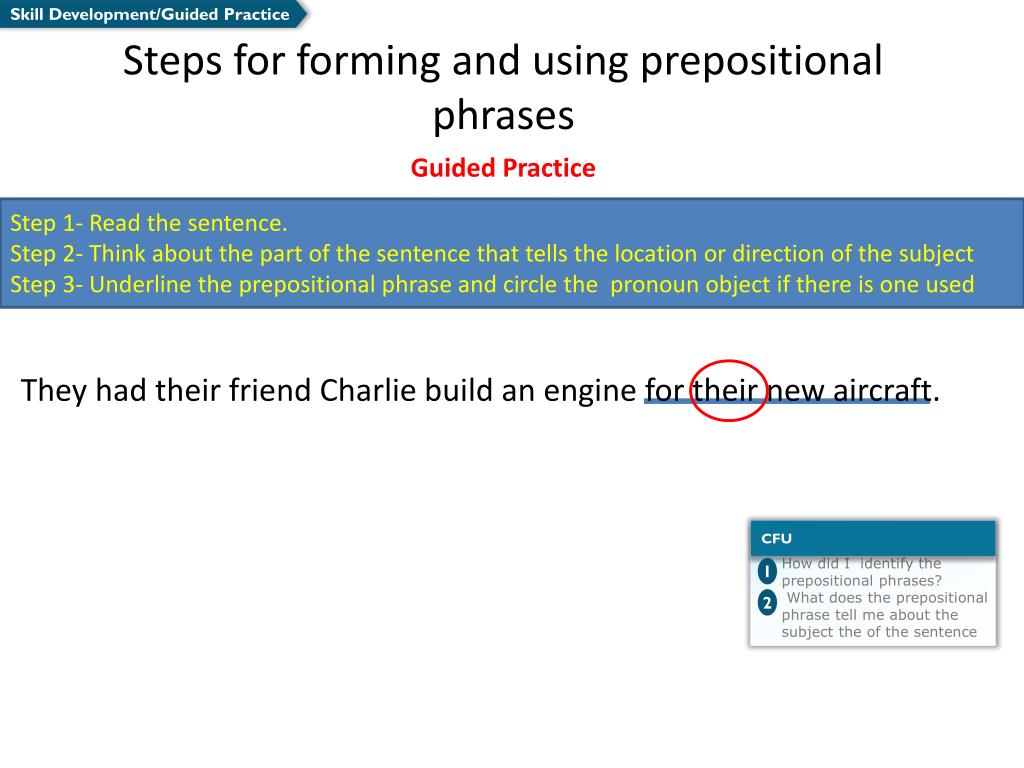 Skill Development/Guided Practice

Steps for forming and using prepositional phrases

Guided Practice

Step 1- Read the sentence.
Step 2- Think about the part of the sentence that tells the location or direction of the subject
Step 3- Underline the prepositional phrase and circle the pronoun object if there is one used

They had their friend Charlie build an engine for their new aircraft.

CFU
1 How did I identify the prepositional phrases?
2 What does the prepositional phrase tell me about the subject the of the sentence